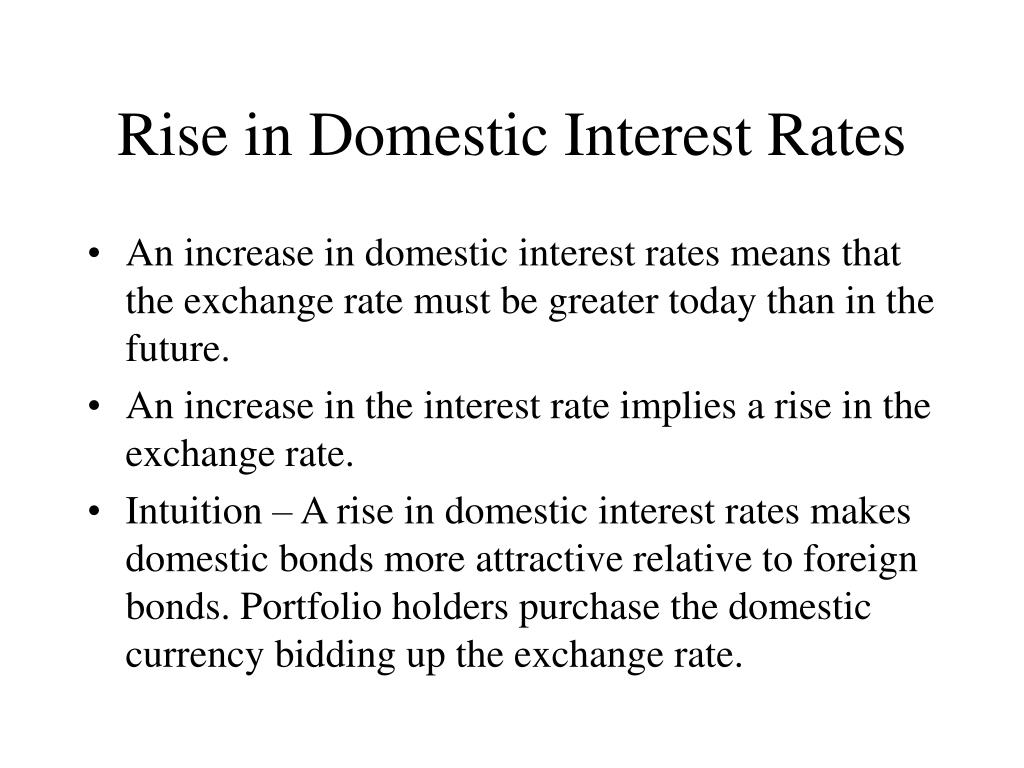 Rise in Domestic Interest Rates

• An increase in domestic interest rates means that the exchange rate must be greater today than in the future.

• An increase in the interest rate implies a rise in the exchange rate.

• Intuition – A rise in domestic interest rates makes domestic bonds more attractive relative to foreign bonds. Portfolio holders purchase the domestic currency bidding up the exchange rate.